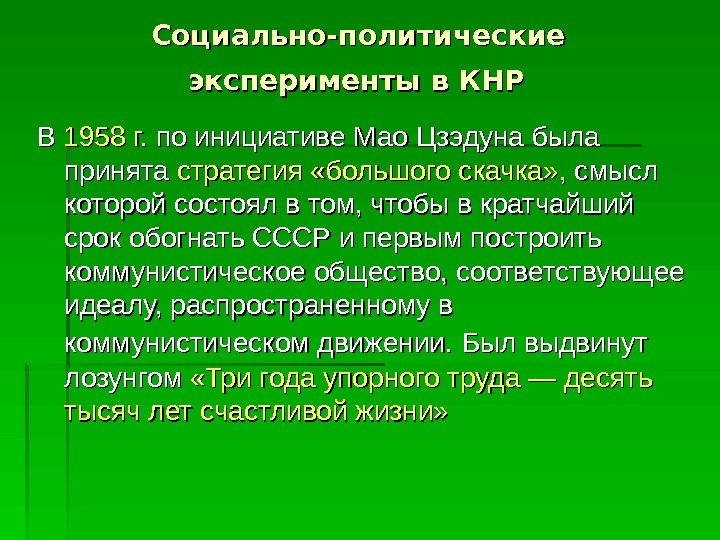 Социально-политические эксперименты в КНР

В 1958 г. по инициативе Мао Цзэдуна была принята стратегия «большого скачка», смысл которой состоял в том, чтобы в кратчайший срок обогнать СССР и первым построить коммунистическое общество, соответствующее идеалу, распространенному в коммунистическом движении. Был выдвинут лозунгом «Три года упорного труда — десять тысяч лет счастливой жизни»